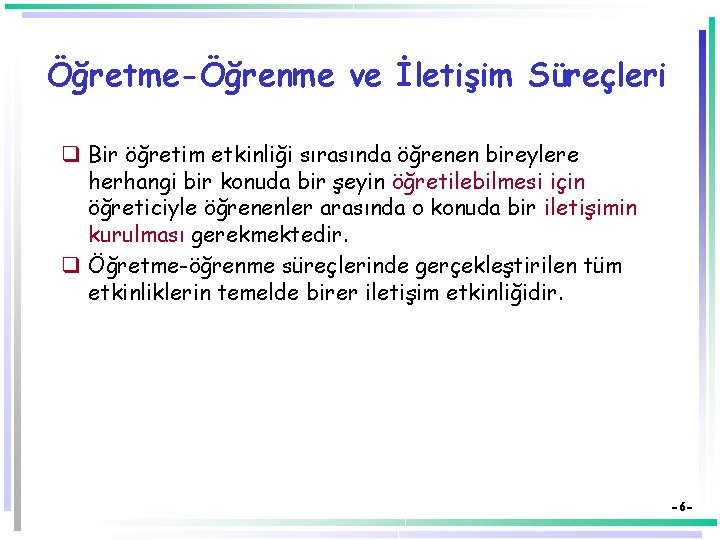 Öğretme-Öğrenme ve İletişim Süreçleri

❑ Bir öğretim etkinliği sırasında öğrenen bireylere herhangi bir konuda bir şeyin öğretilebilmesi için öğreticiyle öğrenenler arasında o konuda bir iletişimin kurulması gerekmektedir.

❑ Öğretme-öğrenme süreçlerinde gerçekleştirilen tüm etkinliklerin temelde birer iletişim etkinliğidir.

-6-